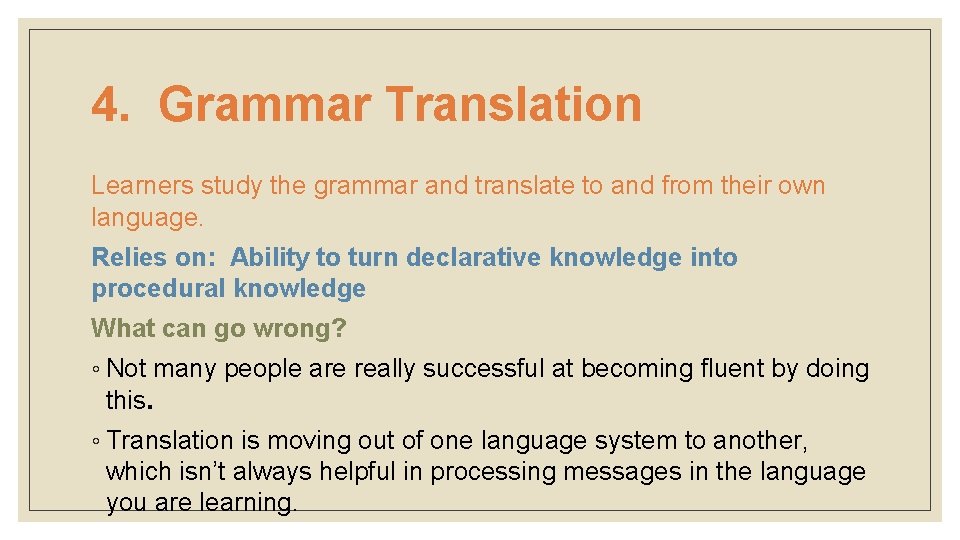 4. Grammar Translation

Learners study the grammar and translate to and from their own language.

Relies on: Ability to turn declarative knowledge into procedural knowledge

What can go wrong?

◦ Not many people are really successful at becoming fluent by doing this.

◦ Translation is moving out of one language system to another, which isn't always helpful in processing messages in the language you are learning.